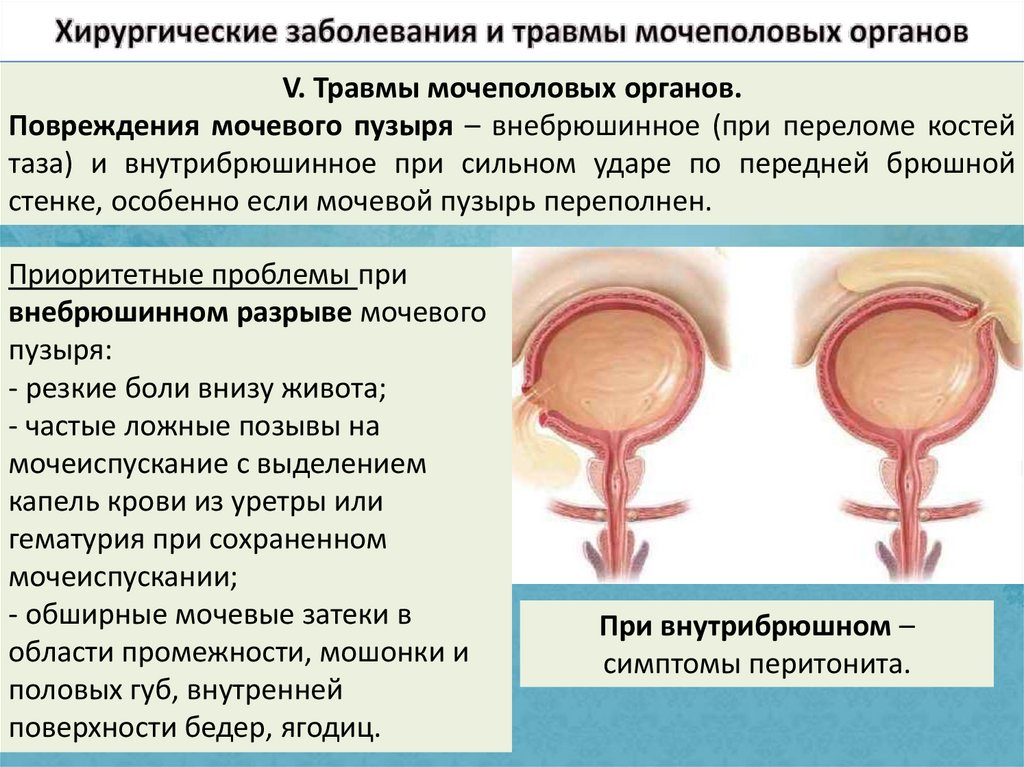 Хирургические заболевания и травмы мочеполовых органов

V. Травмы мочеполовых органов.

Повреждения мочевого пузыря – внебрюшинное (при переломе костей таза) и внутрибрюшинное при сильном ударе по передней брюшной стенке, особенно если мочевой пузырь переполнен.

Приоритетные проблемы при внебрюшинном разрыве мочевого пузыря:
- резкие боли внизу живота;
- частые ложные позывы на мочеиспускание с выделением капель крови из уретры или гематурия при сохраненном мочеиспускании;
- обширные мочевые затеки в области промежности, мошонки и половых губ, внутренней поверхности бедер, ягодиц.

При внутрибрюшном – симптомы перитонита.